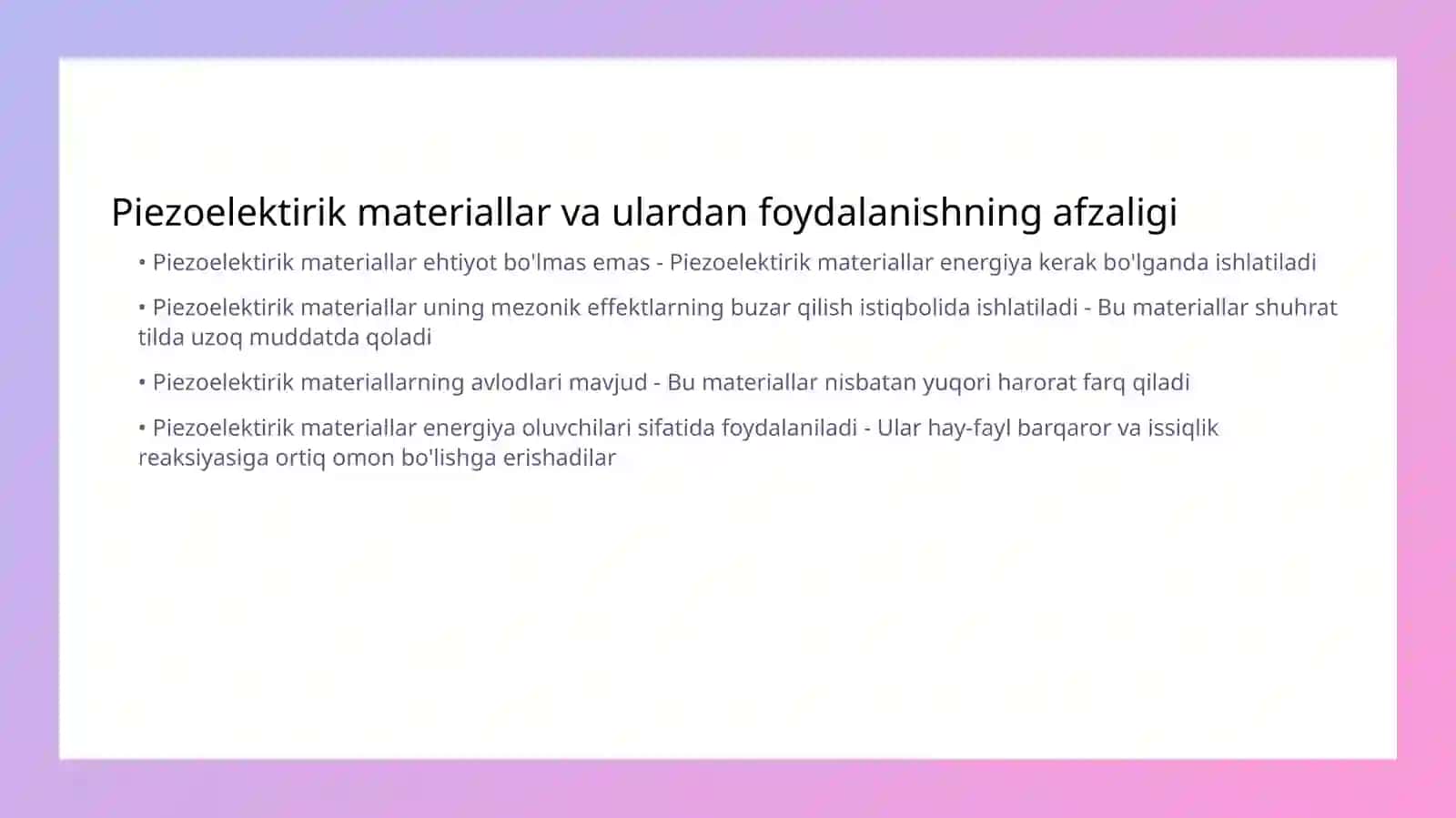 Piezoelektirik materiallar va ulardan foydalanishning afzaligi

• Piezoelektirik materiallar ehtiyot bo'lmas emas - Piezoelektirik materiallar energiya kerak bo'lganda ishlatiladi

• Piezoelektirik materiallar uning mezonik effektlarning buzar qilish istiqbolida ishlatiladi - Bu materiallar shuhrat tilda uzoq muddatda qoladi

• Piezoelektirik materiallarning avlodlari mavjud - Bu materiallar nisbatan yuqori harorat farq qiladi

• Piezoelektirik materiallar energiya oluvchilari sifatida foydalaniladi - Ular hay-fayl barqaror va issiqlik reaksiyasiga ortiq omon bo'lishga erishadilar